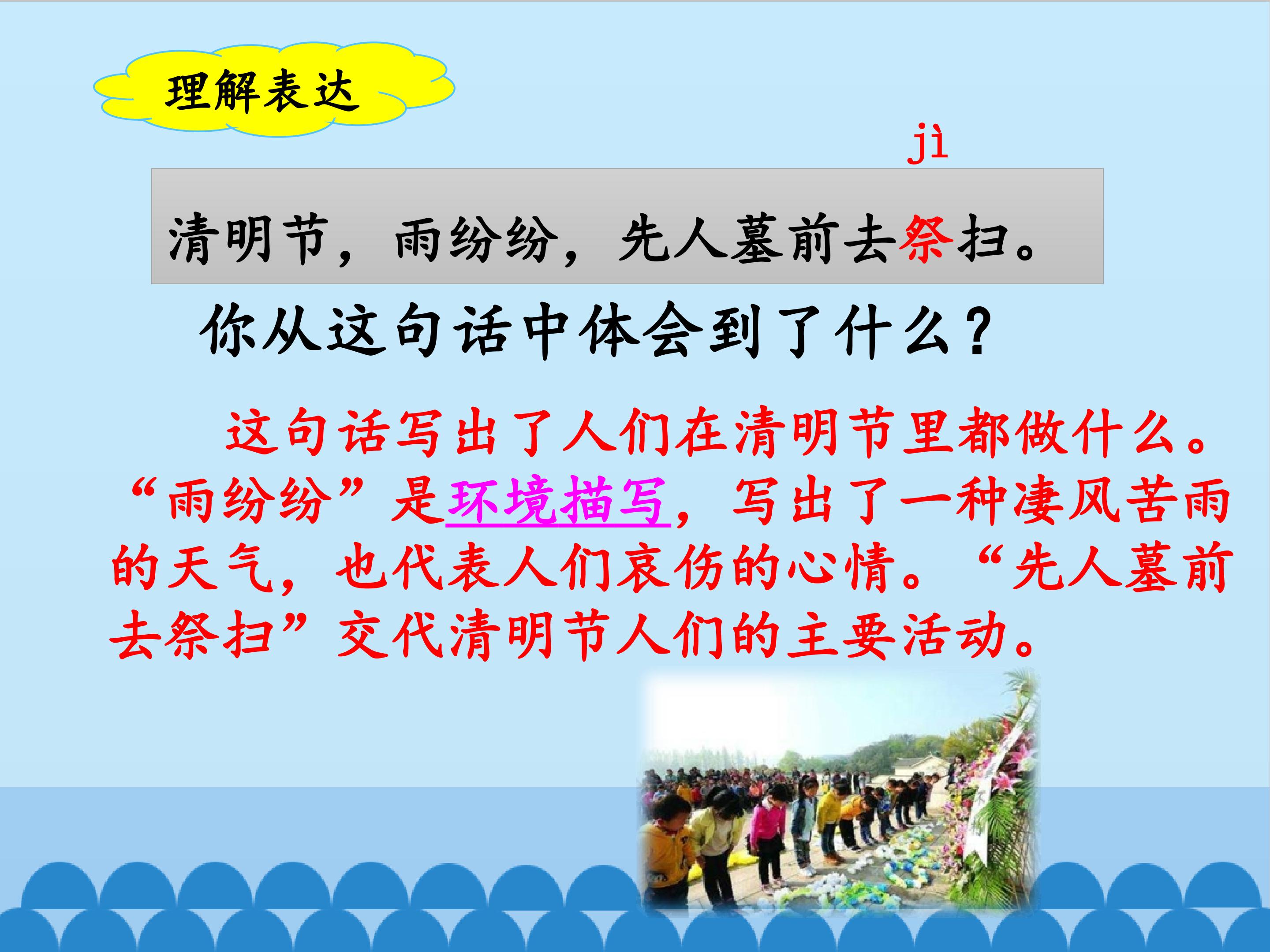 理解表达

jì

清明节，雨纷纷，先人墓前去祭扫。

你从这句话中体会到了什么？

这句话写出了人们在清明节里都做什么。“雨纷纷”是环境描写，写出了一种凄风苦雨的天气，也代表人们哀伤的心情。“先人墓前去祭扫”交代清明节人们的主要活动。